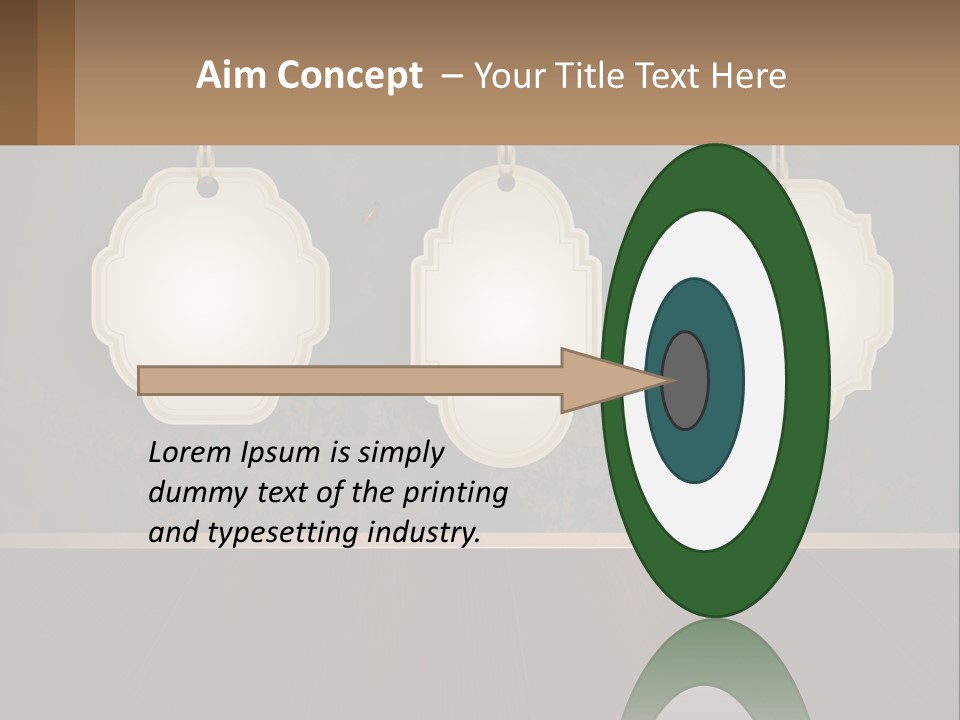 Aim Concept – Your Title Text Here

Lorem Ipsum is simply dummy text of the printing and typesetting industry.